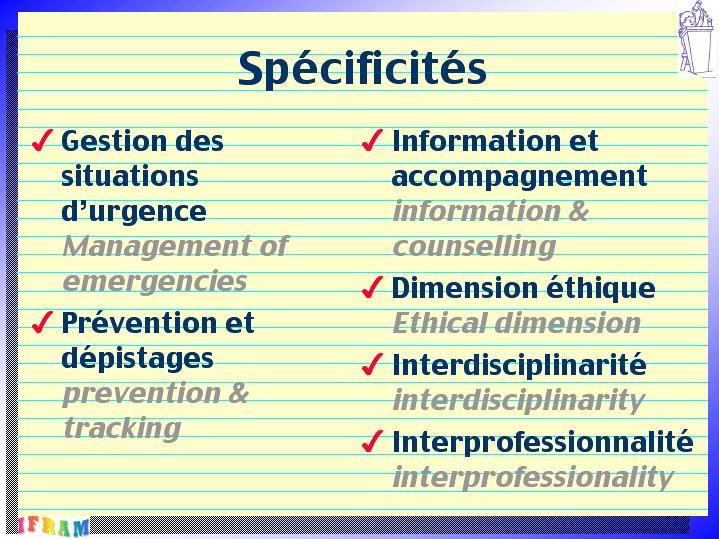 Spécificités

✓ Gestion des situations d'urgence
Management of emergencies

✓ Prévention et dépistages
prevention & tracking

✓ Information et accompagnement
information & counselling

✓ Dimension éthique
Ethical dimension

✓ Interdisciplinarité
interdisciplinarity

✓ Interprofessionnalité
interprofessionality

IFRAM